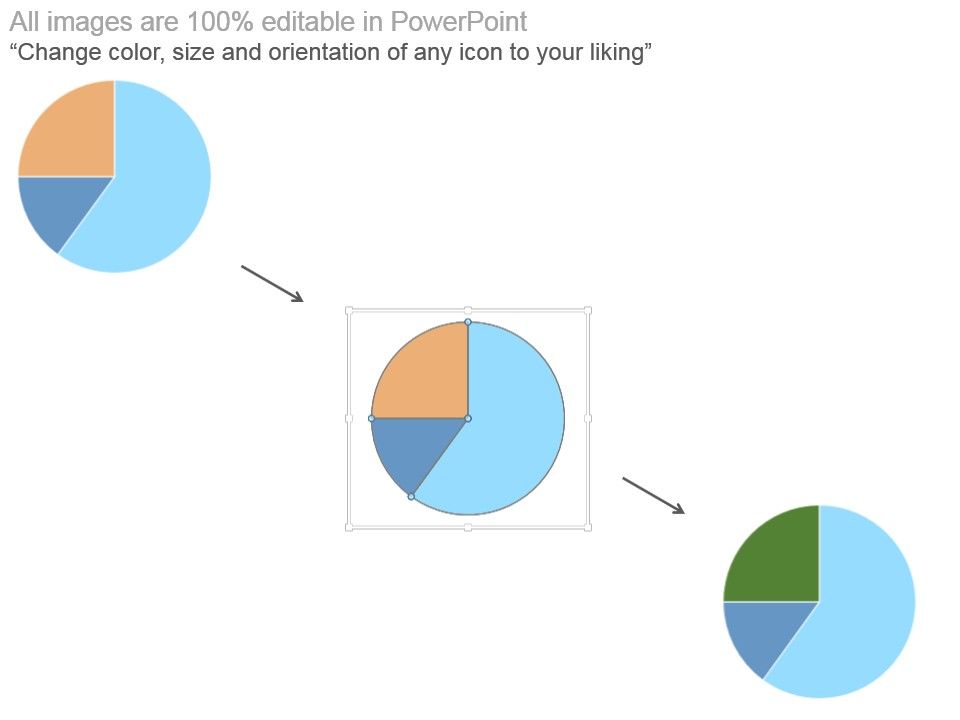 All images are 100% editable in PowerPoint
“Change color, size and orientation of any icon to your liking”